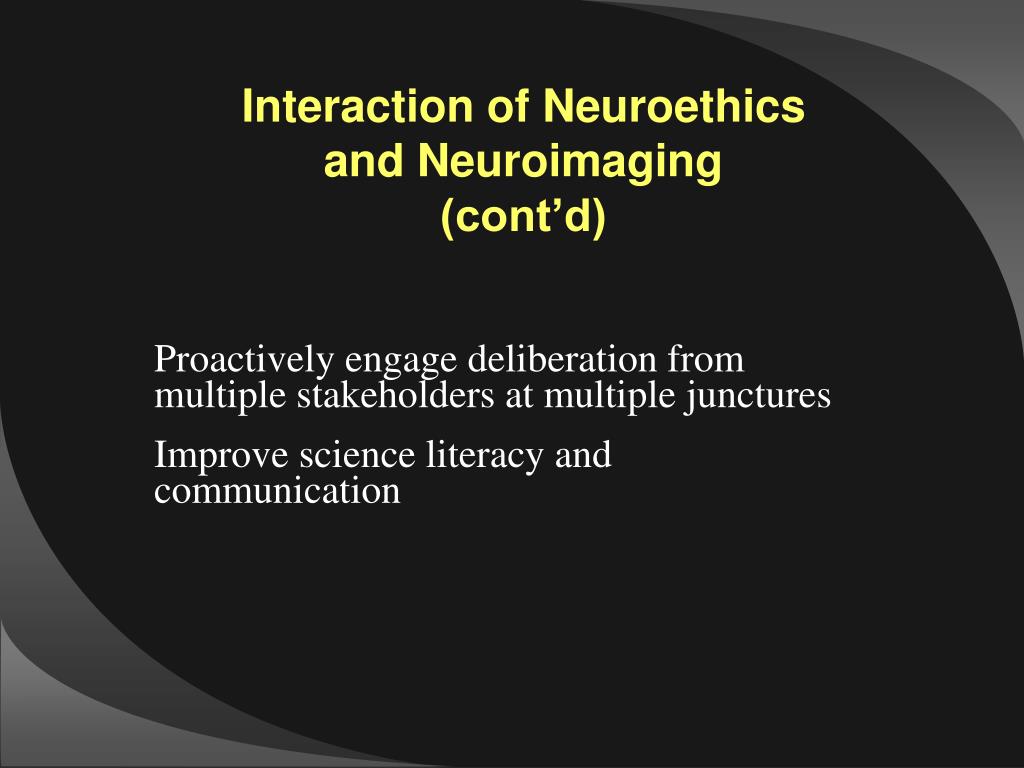 Interaction of Neuroethics and Neuroimaging (cont’d)

Proactively engage deliberation from multiple stakeholders at multiple junctures

Improve science literacy and communication